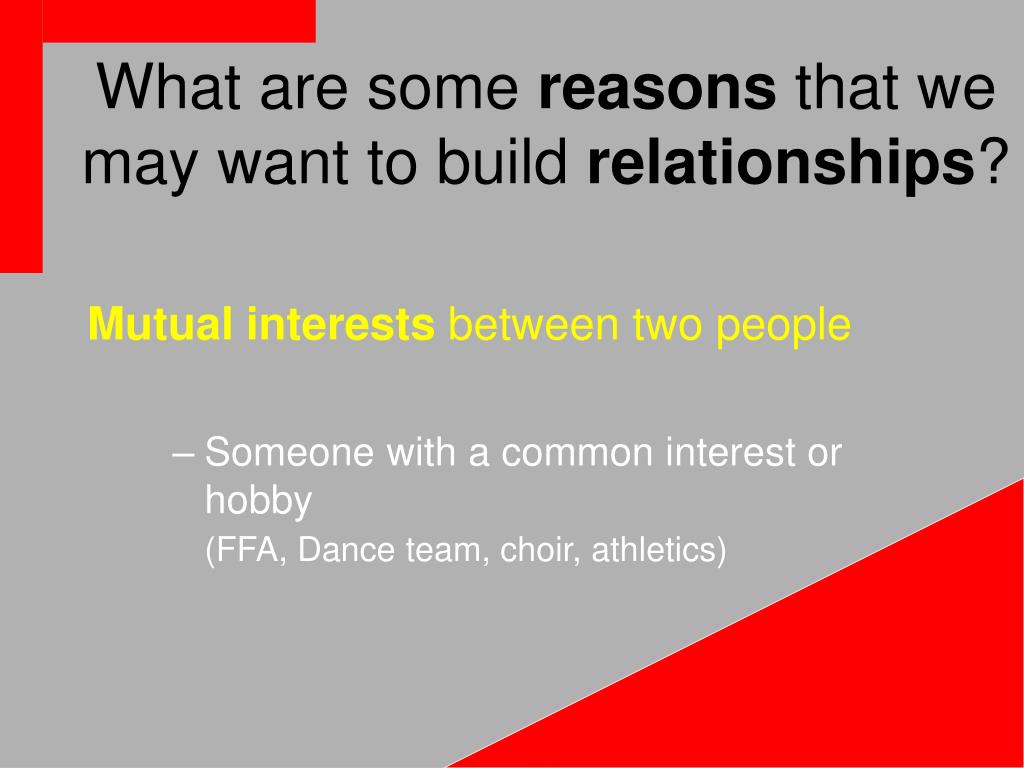 What are some reasons that we may want to build relationships?

Mutual interests between two people

– Someone with a common interest or hobby
(FFA, Dance team, choir, athletics)